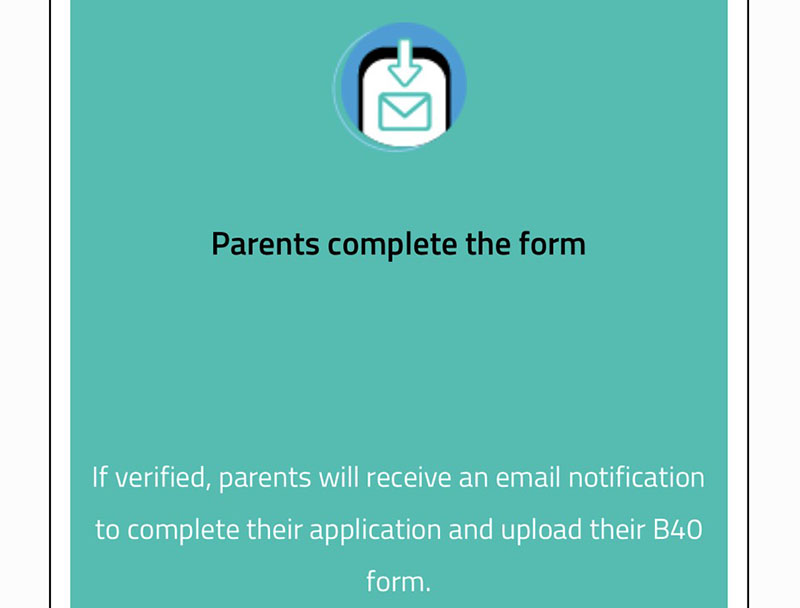 Parents complete the form

If verified, parents will receive an email notification to complete their application and upload their B40 form.